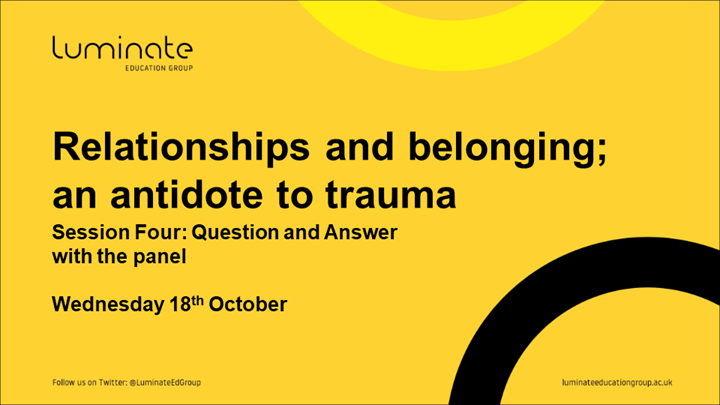 luminate
EDUCATION GROUP

Relationships and belonging; an antidote to trauma

Session Four: Question and Answer with the panel

Wednesday 18th October

Follow us on Twitter: @LuminateEdGroup

luminateeducationgroup.ac.uk